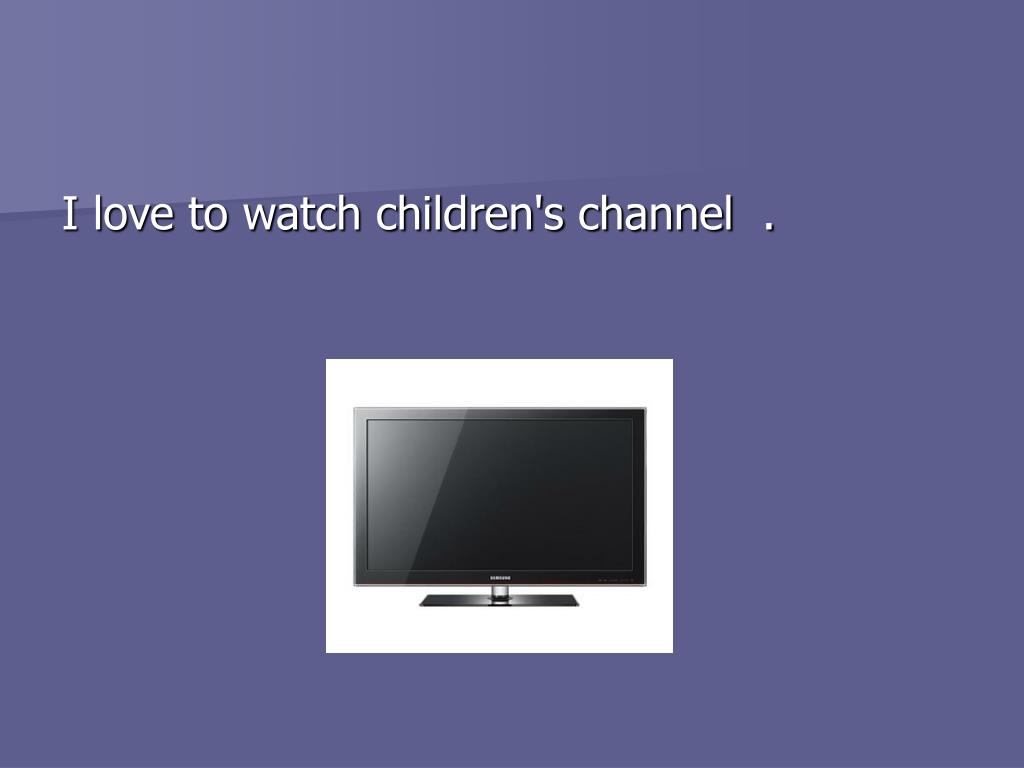 I love to watch children's channel .

SAMSUNG